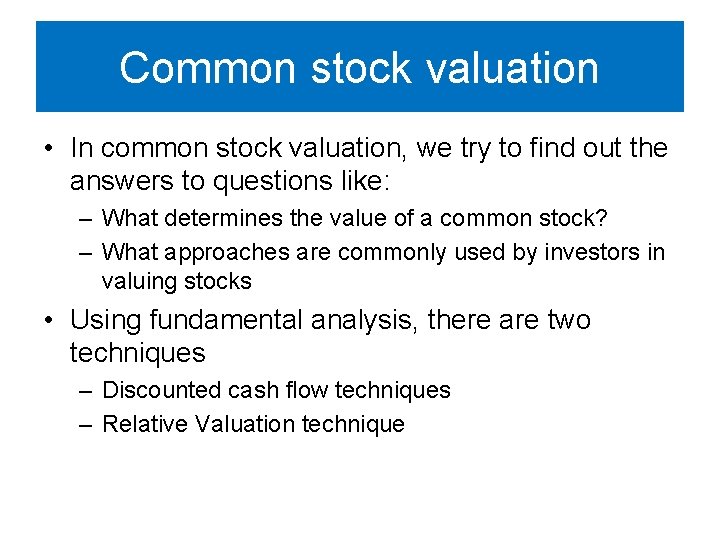 Common stock valuation

• In common stock valuation, we try to find out the answers to questions like:
– What determines the value of a common stock?
– What approaches are commonly used by investors in valuing stocks

• Using fundamental analysis, there are two techniques
– Discounted cash flow techniques
– Relative Valuation technique